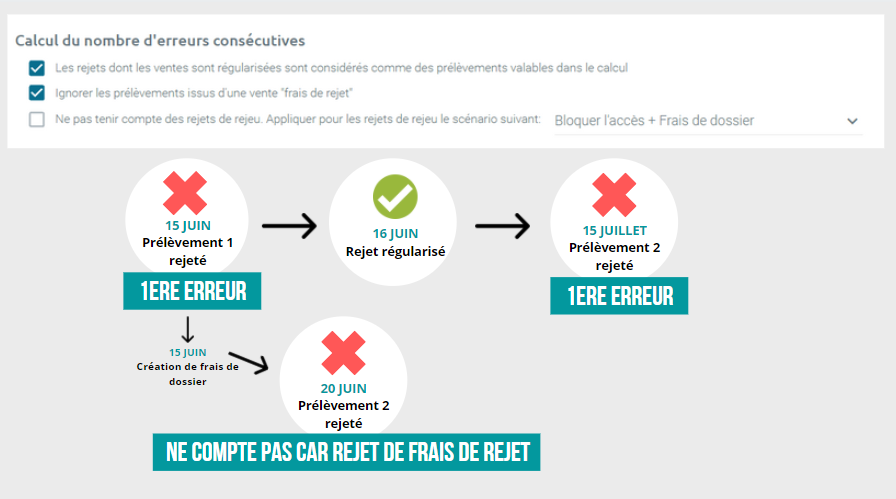 Calcul du nombre d'erreurs consécutives

Les rejets dont les ventes sont régularisées sont considérés comme des prélèvements valables dans le calcul

Ignorer les prélèvements issus d'une vente "frais de rejet"

Ne pas tenir compte des rejets de rejeu. Appliquer pour les rejets de rejeu le scénario suivant: Bloquer l'accès + Frais de dossier

15 JUIN
Prélèvement 1 rejeté

1ERE ERREUR

16 JUIN
Rejet régularisé

15 JUILLET
Prélèvement 2 rejeté

1ERE ERREUR

15 JUIN
Création de frais de dossier

20 JUIN
Prélèvement 2 rejeté

NE COMPTE PAS CAR REJET DE FRAIS DE REJET